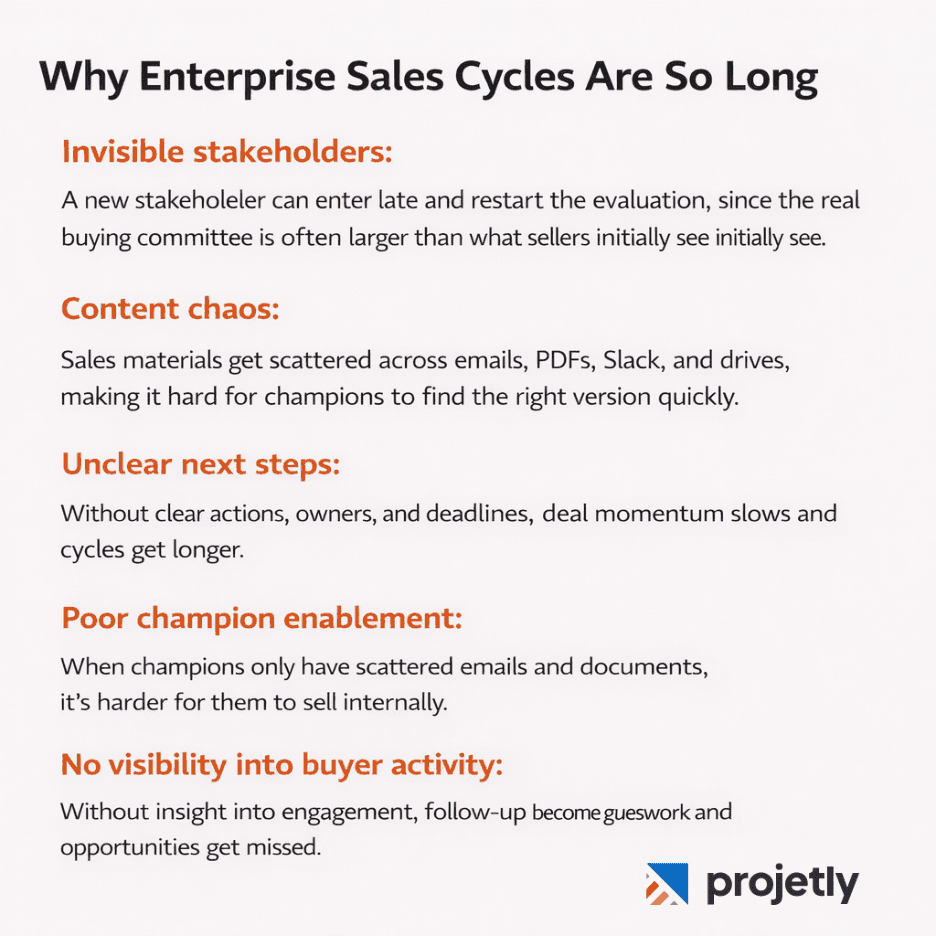 Why Enterprise Sales Cycles Are So Long

Invisible stakeholders:

A new stakeholeler can enter late and restart the evaluation, since the real buying committee is often larger than what sellers initially see initially see.

Content chaos:

Sales materials get scattered across emails, PDFs, Slack, and drives, making it hard for champions to find the right version quickly.

Unclear next steps:

Without clear actions, owners, and deadlines, deal momentum slows and cycles get longer.

Poor champion enablement:

When champions only have scattered emails and documents, it's harder for them to sell internally.

No visibility into buyer activity:

Without insight into engagement, follow-up become gueswork and opportunities get missed.

projetly